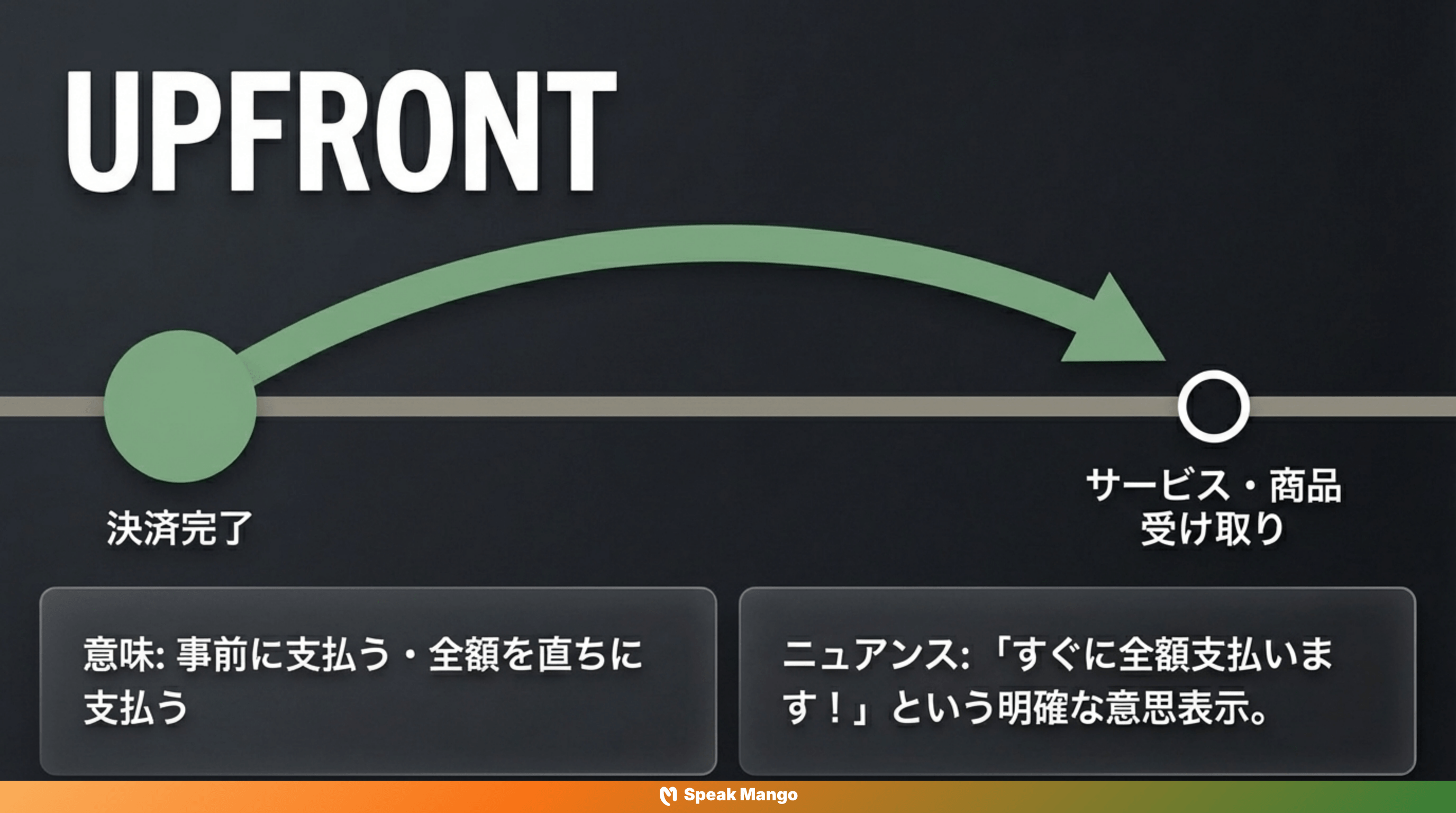 UPFRONT

決済完了

サービス・商品
受け取り

意味: 事前に支払う・全額を直ちに支払う

ニュアンス:「すぐに全額支払います！」という明確な意思表示。

Speak Mango